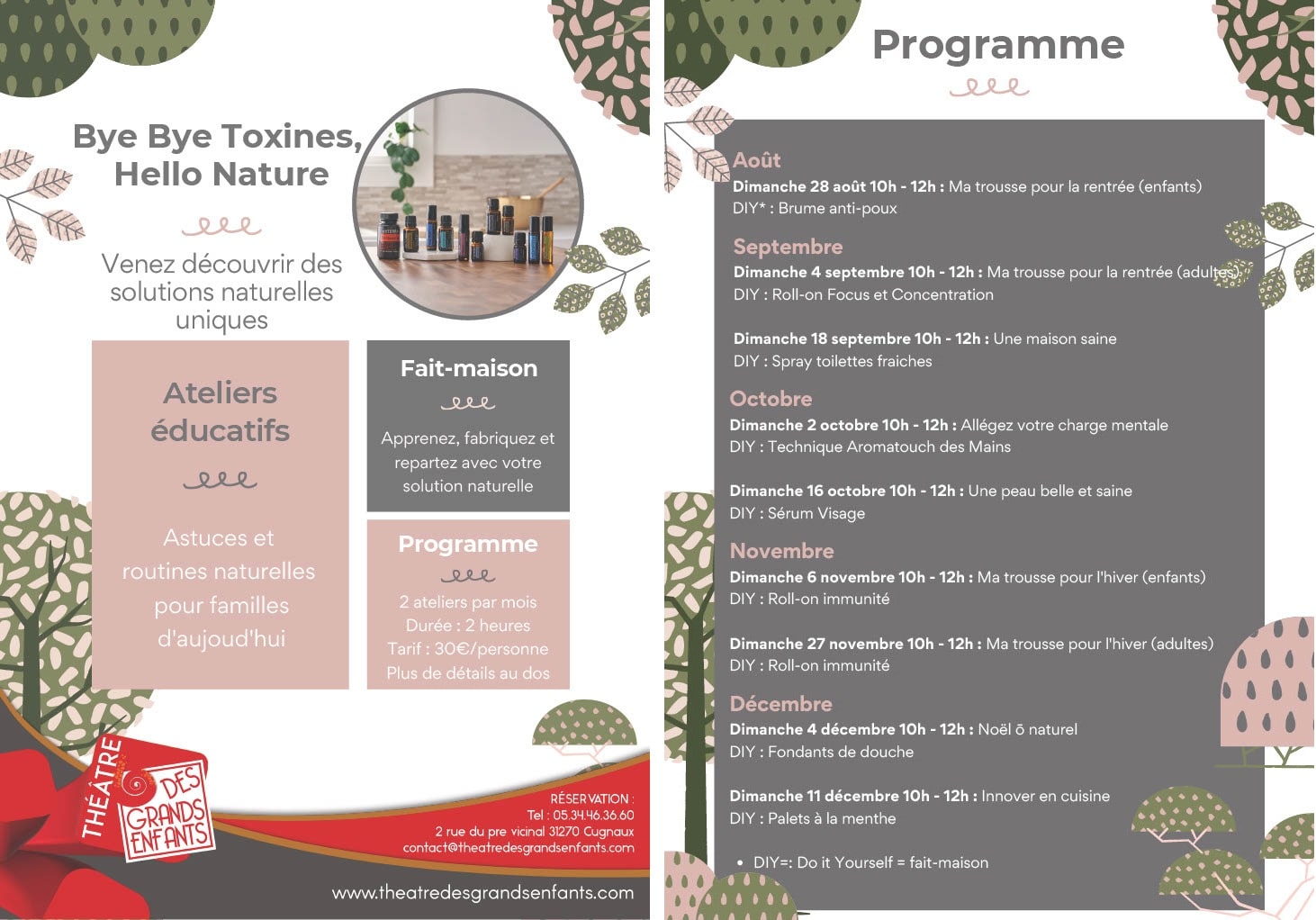 Bye Bye Toxines, Hello Nature

Venez découvrir des solutions naturelles uniques

Ateliers éducatifs

Astuces et routines naturelles pour familles d'aujoud'hui

Fait-maison

Apprenez, fabriquez et repartez avec votre solution naturelle

Programme

2 ateliers par mois
Durée : 2 heures
Tarif : 30€/personne
Plus de détails au dos

THÉÂTRE DES GRANDS ENFANTS

RÉSERVATION :
Tel : 05.34.46.36.60
2 rue du pre vicinal 31270 Cugnaux
contact@theatredesgrandsenfants.com

www.theatredesgrandsenfants.com

Programme

Août
Dimanche 28 août 10h - 12h : Ma trousse pour la rentrée (enfants)
DIY* : Brume anti-poux

Septembre
Dimanche 4 septembre 10h - 12h : Ma trousse pour la rentrée (adultes)
DIY : Roll-on Focus et Concentration

Dimanche 18 septembre 10h - 12h : Une maison saine
DIY : Spray toilettes fraiches

Octobre
Dimanche 2 octobre 10h - 12h : Allégez votre charge mentale
DIY : Technique Aromatouch des Mains

Dimanche 16 octobre 10h - 12h : Une peau belle et saine
DIY : Sérum Visage

Novembre
Dimanche 6 novembre 10h - 12h : Ma trousse pour l'hiver (enfants)
DIY : Roll-on immunité

Dimanche 27 novembre 10h - 12h : Ma trousse pour l'hiver (adultes)
DIY : Roll-on immunité

Décembre
Dimanche 4 décembre 10h - 12h : Noël ō naturel
DIY : Fondants de douche

Dimanche 11 décembre 10h - 12h : Innover en cuisine
DIY : Palets à la menthe

• DIY=: Do it Yourself = fait-maison